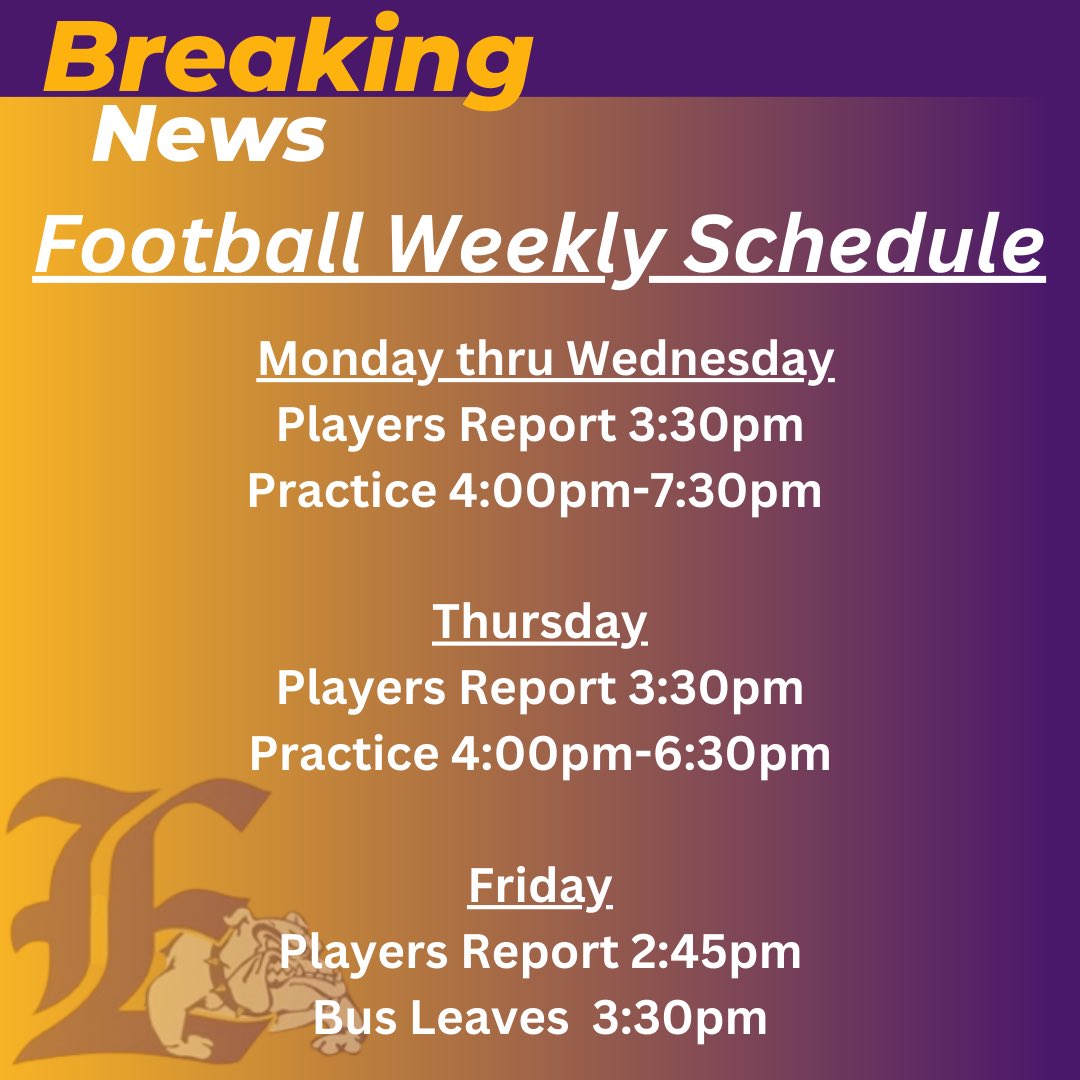 Breaking
News

Football Weekly Schedule

Monday thru Wednesday
Players Report 3:30pm
Practice 4:00pm-7:30pm

Thursday
Players Report 3:30pm
Practice 4:00pm-6:30pm

Friday
Players Report 2:45pm
Bus Leaves 3:30pm